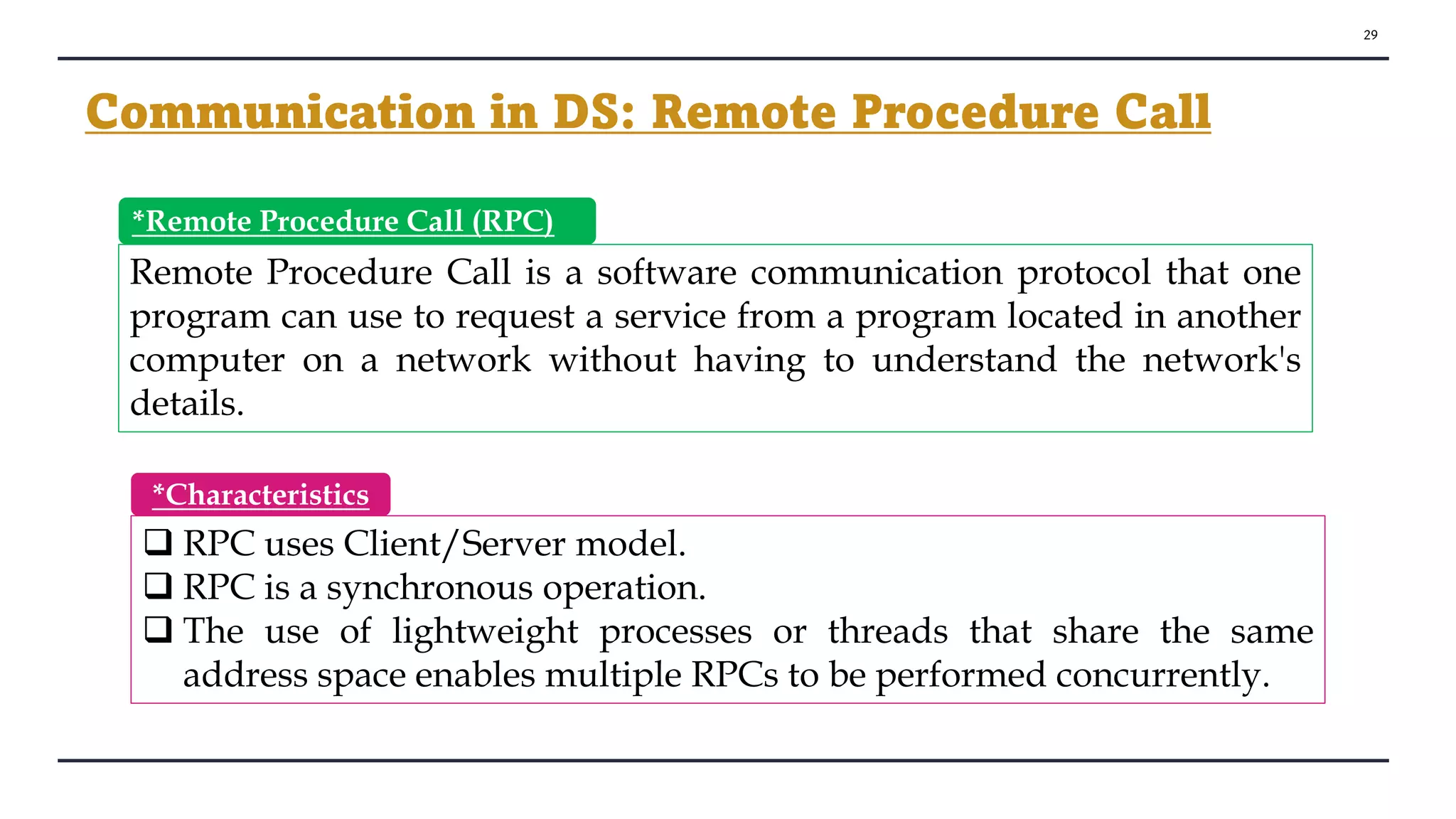 29

Communication in DS: Remote Procedure Call

*Remote Procedure Call (RPC)

Remote Procedure Call is a software communication protocol that one program can use to request a service from a program located in another computer on a network without having to understand the network's details.

*Characteristics

❑ RPC uses Client/Server model.
❑ RPC is a synchronous operation.
❑ The use of lightweight processes or threads that share the same address space enables multiple RPCs to be performed concurrently.